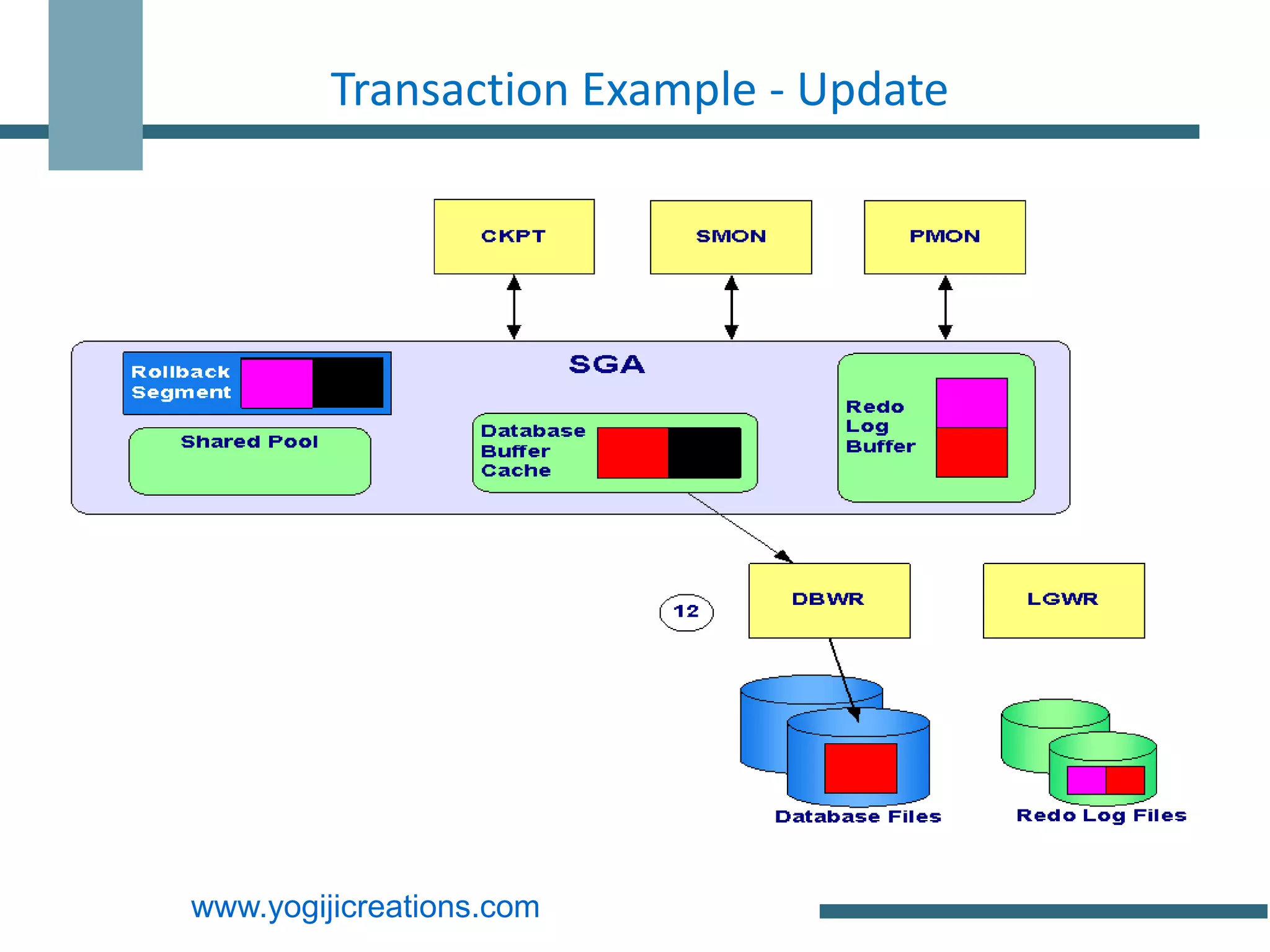 Transaction Example - Update

CKPT

SMON

PMON

SGA

Rollback Segment

Shared Pool

Database Buffer Cache

Redo Log Buffer

12

DBWR

LGWR

Database Files

Redo Log Files

www.yogijicreations.com